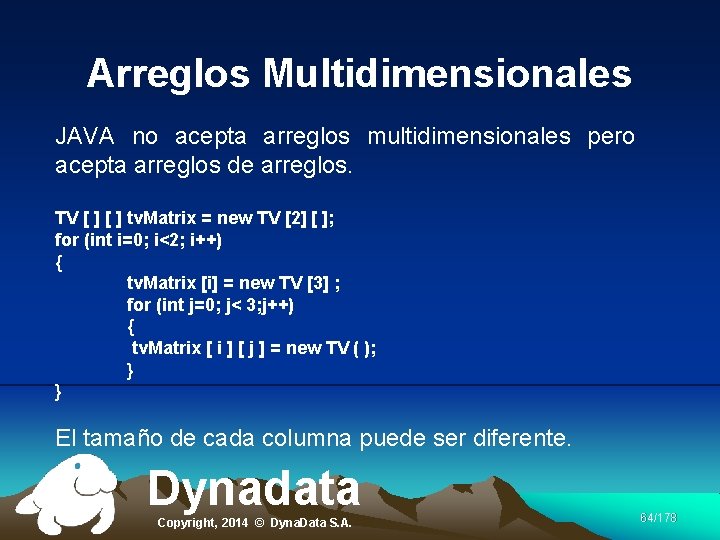 Arreglos Multidimensionales

JAVA no acepta arreglos multidimensionales pero acepta arreglos de arreglos.

TV [ ] [ ] tvMatrix = new TV [2] [ ];
for (int i=0; i<2; i++)
{
tvMatrix [i] = new TV [3] ;
for (int j=0; j< 3;j++)
{
tvMatrix [ i ] [ j ] = new TV ( );
}
}

El tamaño de cada columna puede ser diferente.

Dynadata

Copyright, 2014 © DynaData S.A.

64/178